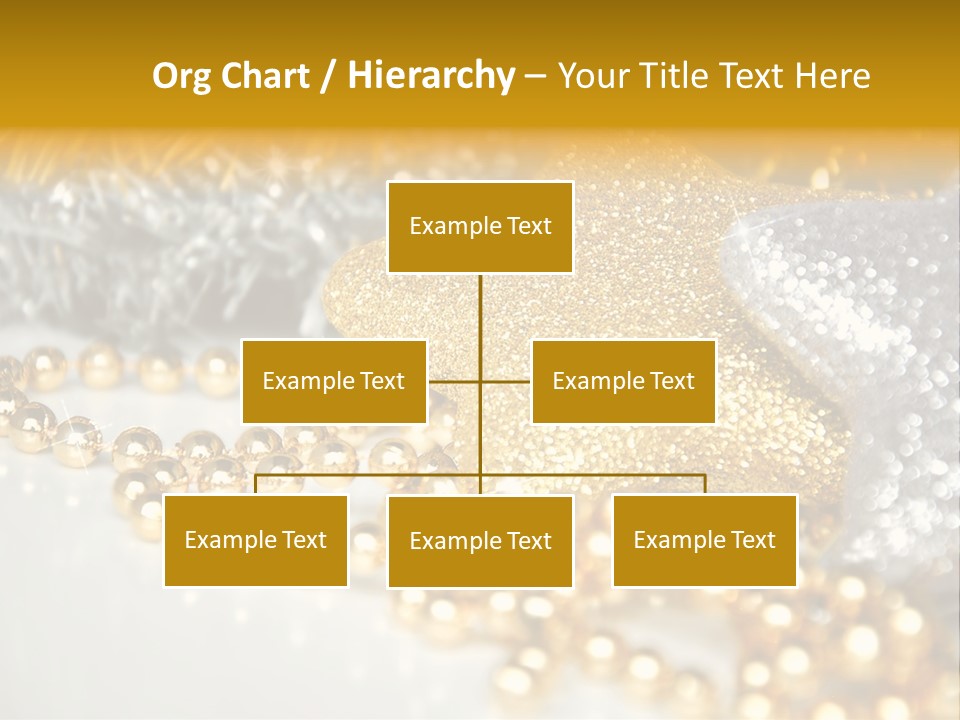 Org Chart / Hierarchy – Your Title Text Here

Example Text

Example Text

Example Text

Example Text

Example Text

Example Text